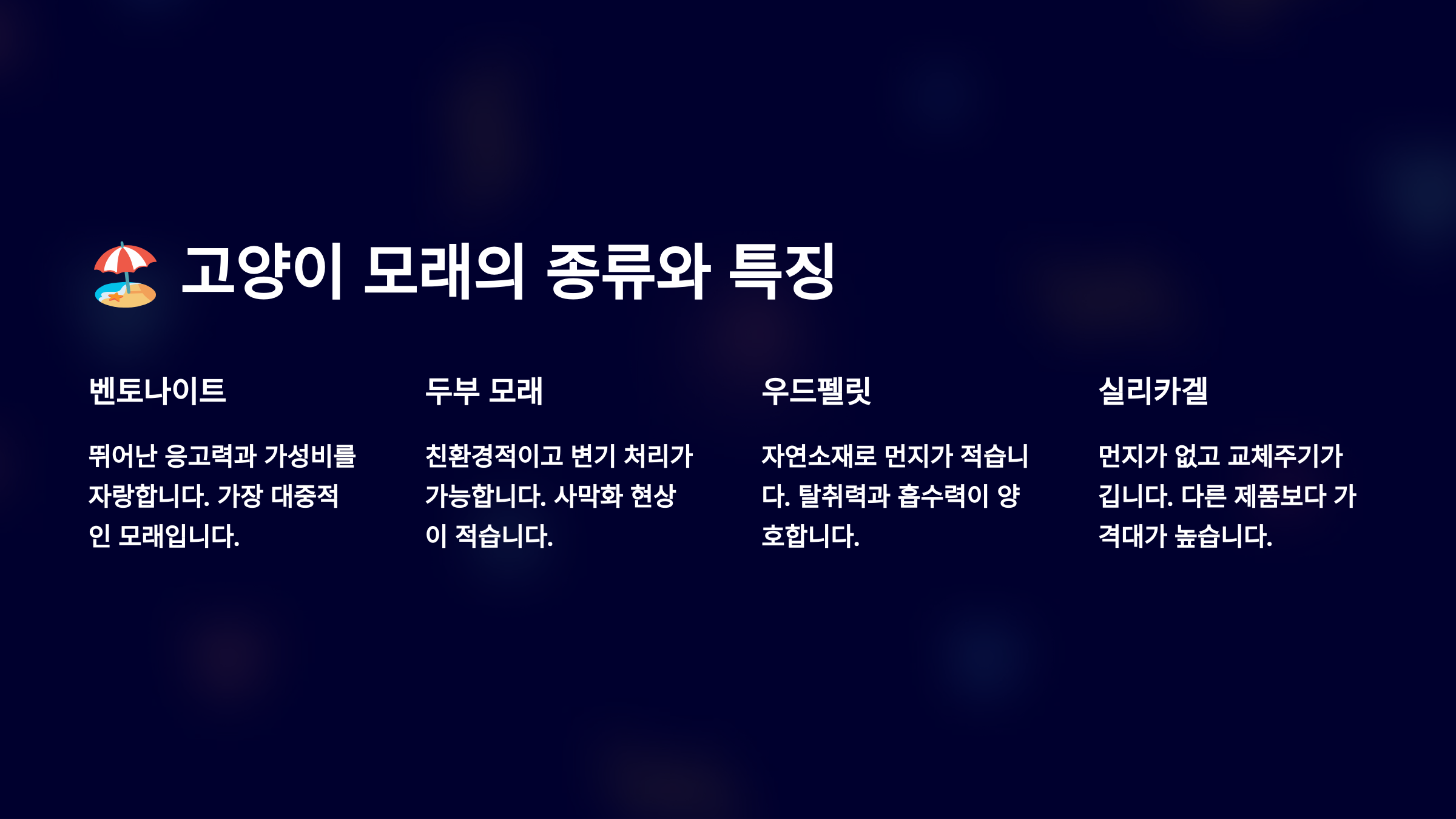 🏖️ 고양이 모래의 종류와 특징

벤토나이트

뛰어난 응고력과 가성비를 자랑합니다. 가장 대중적인 모래입니다.

두부 모래

친환경적이고 변기 처리가 가능합니다. 사막화 현상이 적습니다.

우드펠릿

자연소재로 먼지가 적습니다. 탈취력과 흡수력이 양호합니다.

실리카겔

먼지가 없고 교체주기가 깁니다. 다른 제품보다 가격대가 높습니다.